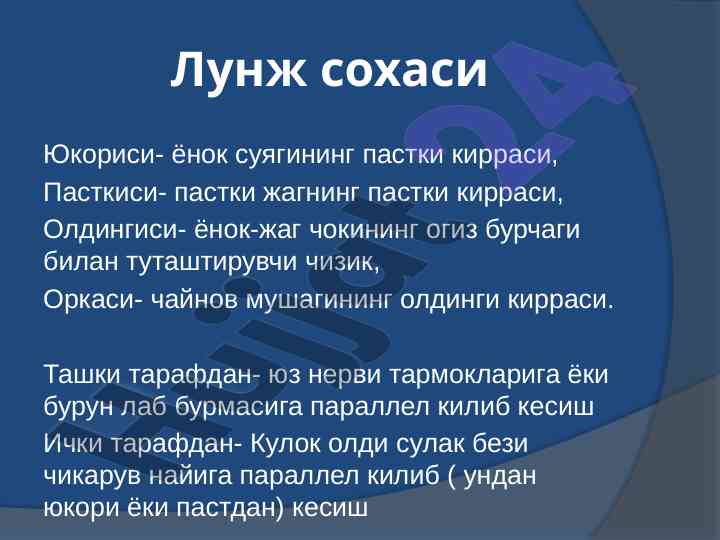 Лунж сохаси

Юкориси- ёнок суягининг пастки кирраси,
Пасткиси- пастки жагнинг пастки кирраси,
Олдингиси- ёнок-жаг чокининг огиз бурчаги билан туташтирувчи чизик,
Оркаси- чайнов мушагининг олдинги кирраси.

Ташки тарафдан- юз нерви тармокларига ёки бурун лаб бурмасига параллел килиб кесиш
Ички тарафдан- Кулок олди сулак бези чикарув найига параллел килиб ( ундан юкори ёки пастдан) кесиш

hujjat24